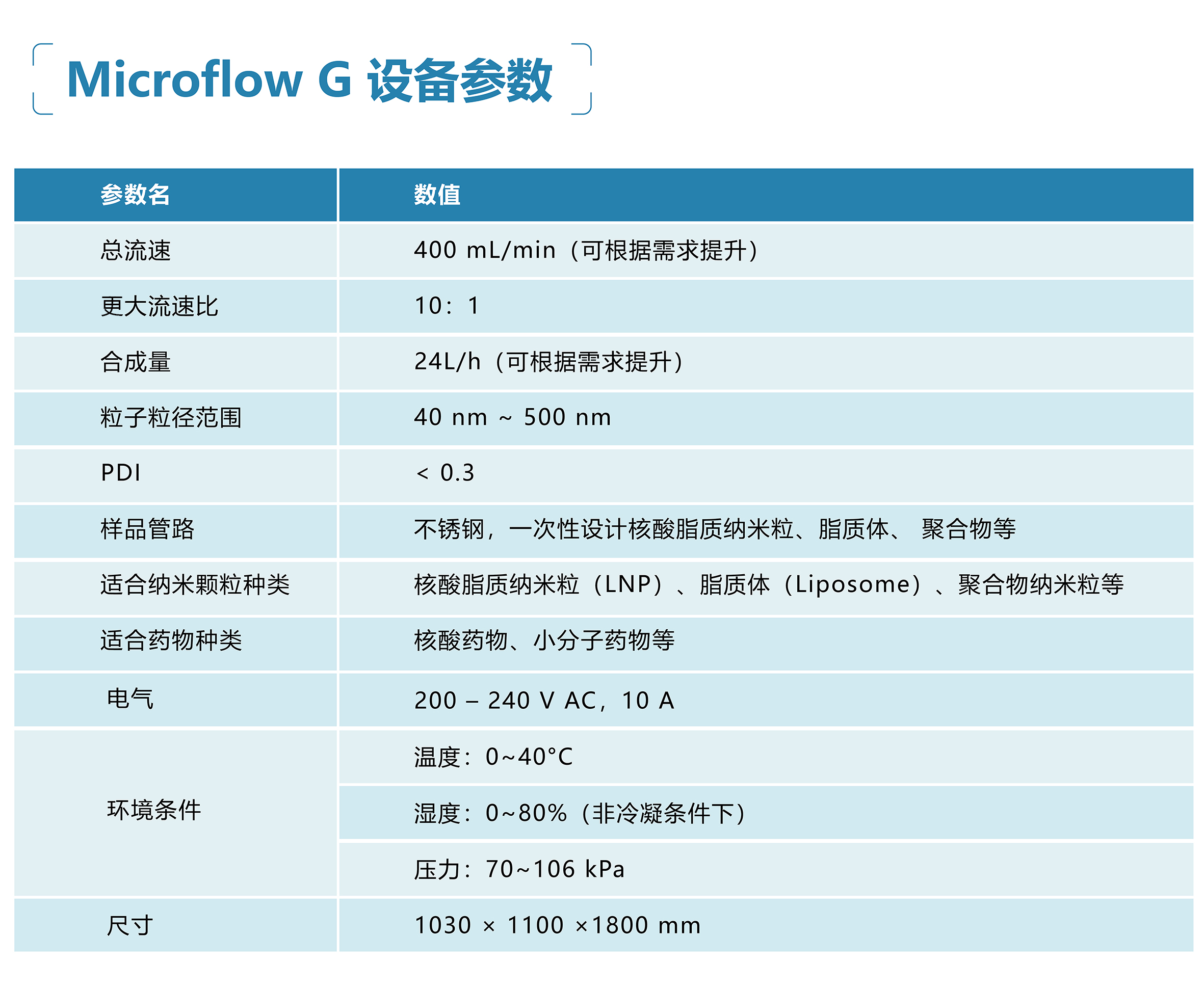 Microflow G 设备参数

| 参数名 | 数值 |
|---|---|
| 总流速 | 400 mL/min（可根据需求提升） |
| 更大流速比 | 10：1 |
| 合成量 | 24L/h（可根据需求提升） |
| 粒子粒径范围 | 40 nm ~ 500 nm |
| PDI | < 0.3 |
| 样品管路 | 不锈钢，一次性设计核酸脂质纳米粒、脂质体、 聚合物等 |
| 适合纳米颗粒种类 | 核酸脂质纳米粒（LNP）、脂质体（Liposome）、聚合物纳米粒等 |
| 适合药物种类 | 核酸药物、小分子药物等 |
| 电气 | 200 – 240 V AC，10 A |
| 环境条件 | 温度：0~40°C |
| | 湿度：0~80%（非冷凝条件下） |
| | 压力：70~106 kPa |
| 尺寸 | 1030 × 1100 ×1800 mm |